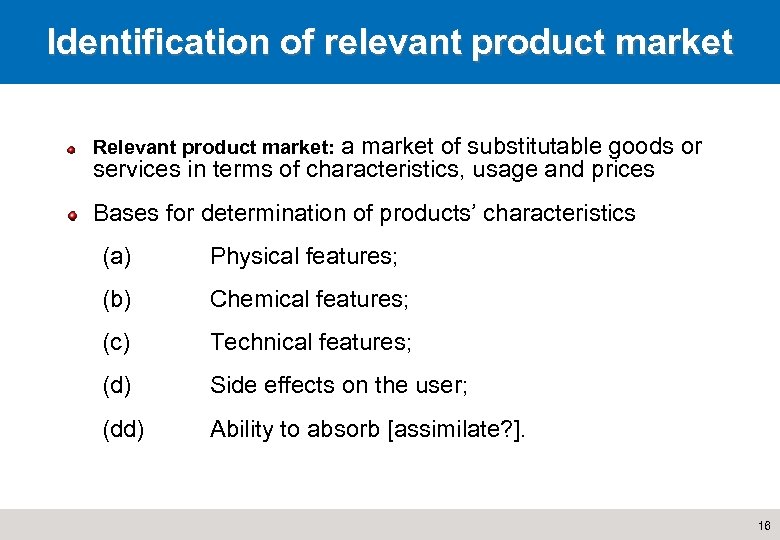 Identification of relevant product market

Relevant product market: a market of substitutable goods or services in terms of characteristics, usage and prices

Bases for determination of products' characteristics

(a) Physical features;

(b) Chemical features;

(c) Technical features;

(d) Side effects on the user;

(dd) Ability to absorb [assimilate?].

16